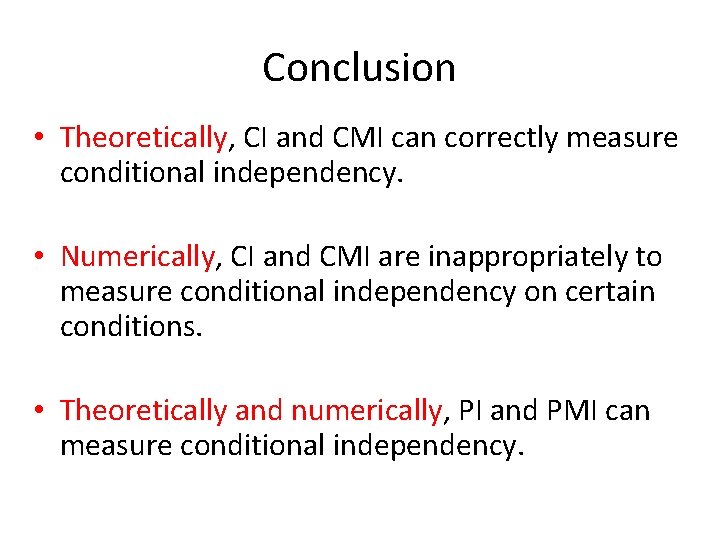 Conclusion

• Theoretically, CI and CMI can correctly measure conditional independency.

• Numerically, CI and CMI are inappropriately to measure conditional independency on certain conditions.

• Theoretically and numerically, PI and PMI can measure conditional independency.